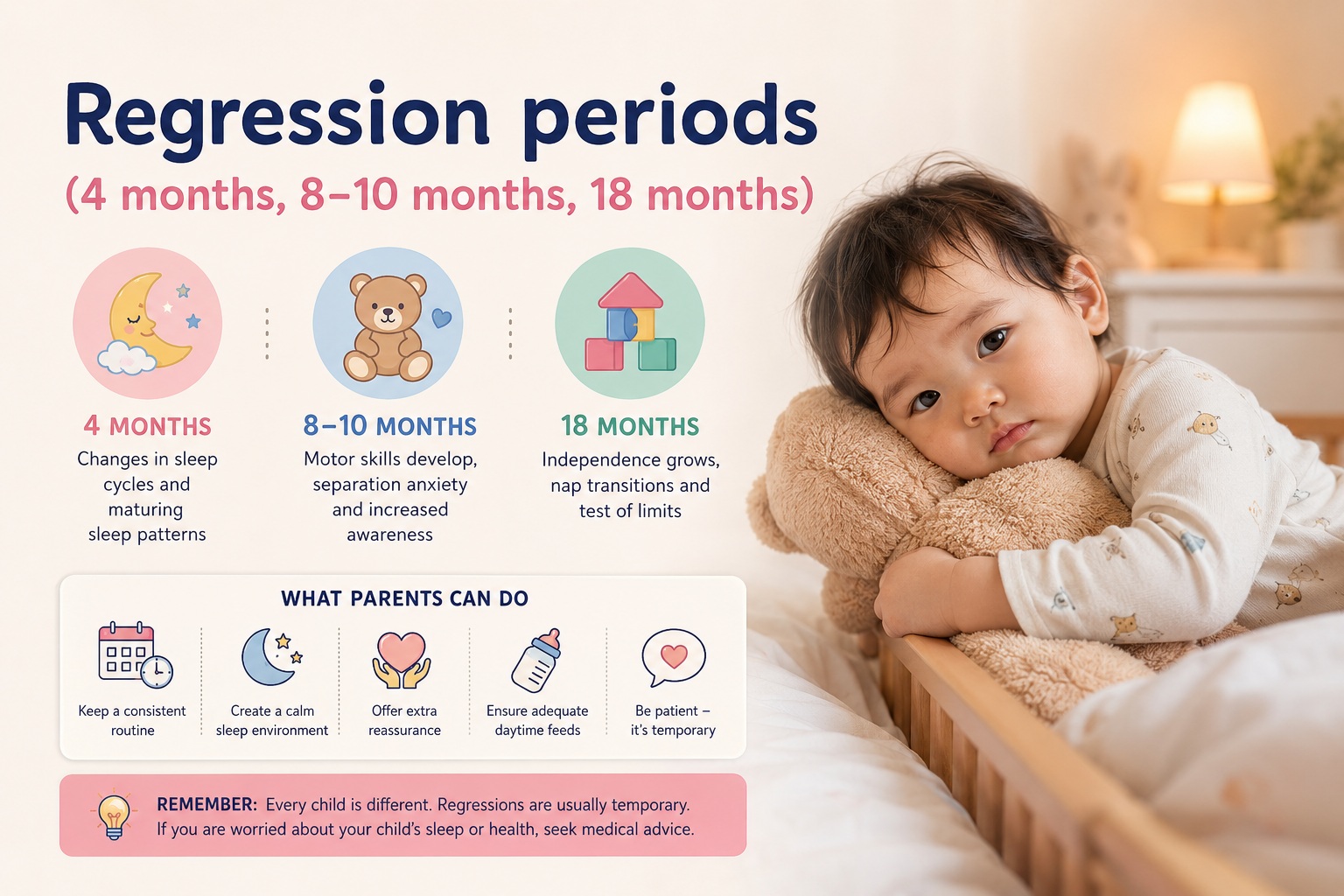 Regression periods

(4 months, 8–10 months, 18 months)

4 MONTHS
Changes in sleep cycles and maturing sleep patterns

8–10 MONTHS
Motor skills develop, separation anxiety and increased awareness

18 MONTHS
Independence grows, nap transitions and test of limits

WHAT PARENTS CAN DO

Keep a consistent routine

Create a calm sleep environment

Offer extra reassurance

Ensure adequate daytime feeds

Be patient – it's temporary

REMEMBER: Every child is different. Regressions are usually temporary. If you are worried about your child's sleep or health, seek medical advice.